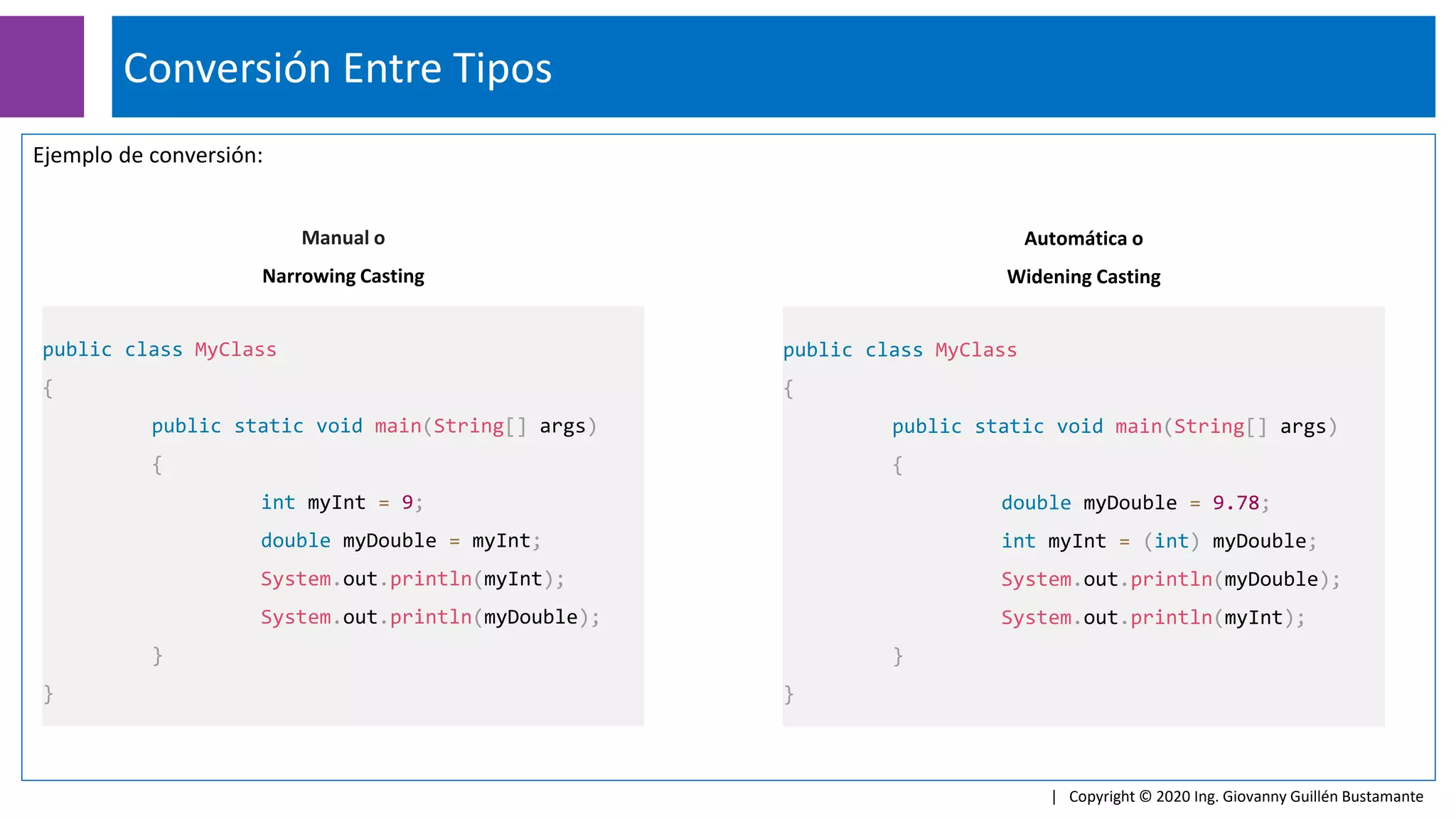 Conversión Entre Tipos

Ejemplo de conversión:

Manual o

Narrowing Casting

public class MyClass
{
    public static void main(String[] args)
    {
        int myInt = 9;
        double myDouble = myInt;
        System.out.println(myInt);
        System.out.println(myDouble);
    }
}

Automática o

Widening Casting

public class MyClass
{
    public static void main(String[] args)
    {
        double myDouble = 9.78;
        int myInt = (int) myDouble;
        System.out.println(myDouble);
        System.out.println(myInt);
    }
}

| Copyright © 2020 Ing. Giovanny Guillén Bustamante